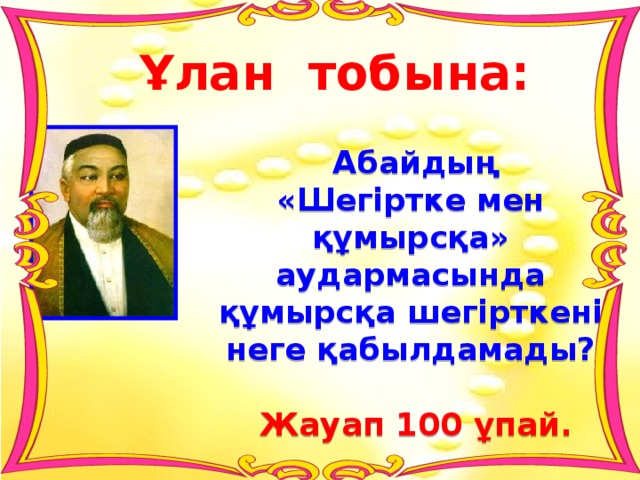 Ұлан тобына:

Абайдың «Шегіртке мен құмырсқа» аудармасында құмырсқа шегірткені неге қабылдамады?

Жауап 100 ұпай.